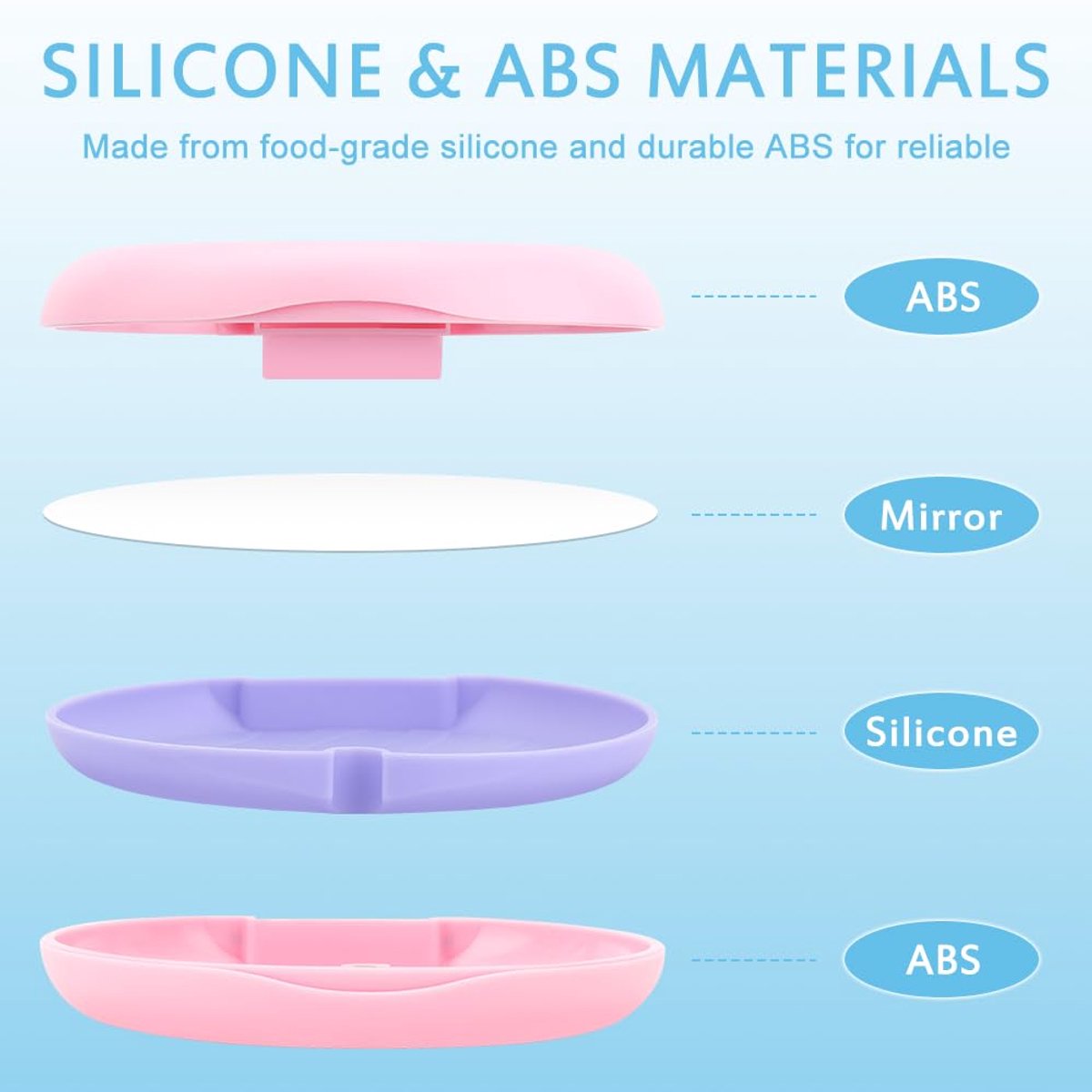 SILICONE & ABS MATERIALS

Made from food-grade silicone and durable ABS for reliable

ABS

Mirror

Silicone

ABS